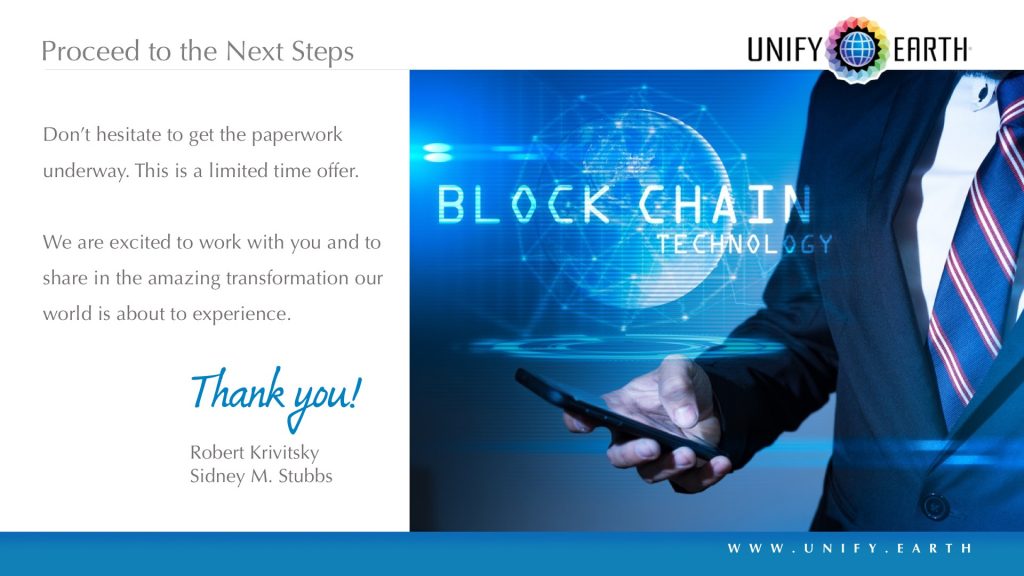 Proceed to the Next Steps

UNIFY EARTH

Don't hesitate to get the paperwork underway. This is a limited time offer.

We are excited to work with you and to share in the amazing transformation our world is about to experience.

Thank you!

Robert Krivitsky
Sidney M. Stubbs

BLOCK CHAIN
TECHNOLOGY

WWW.UNIFY.EARTH